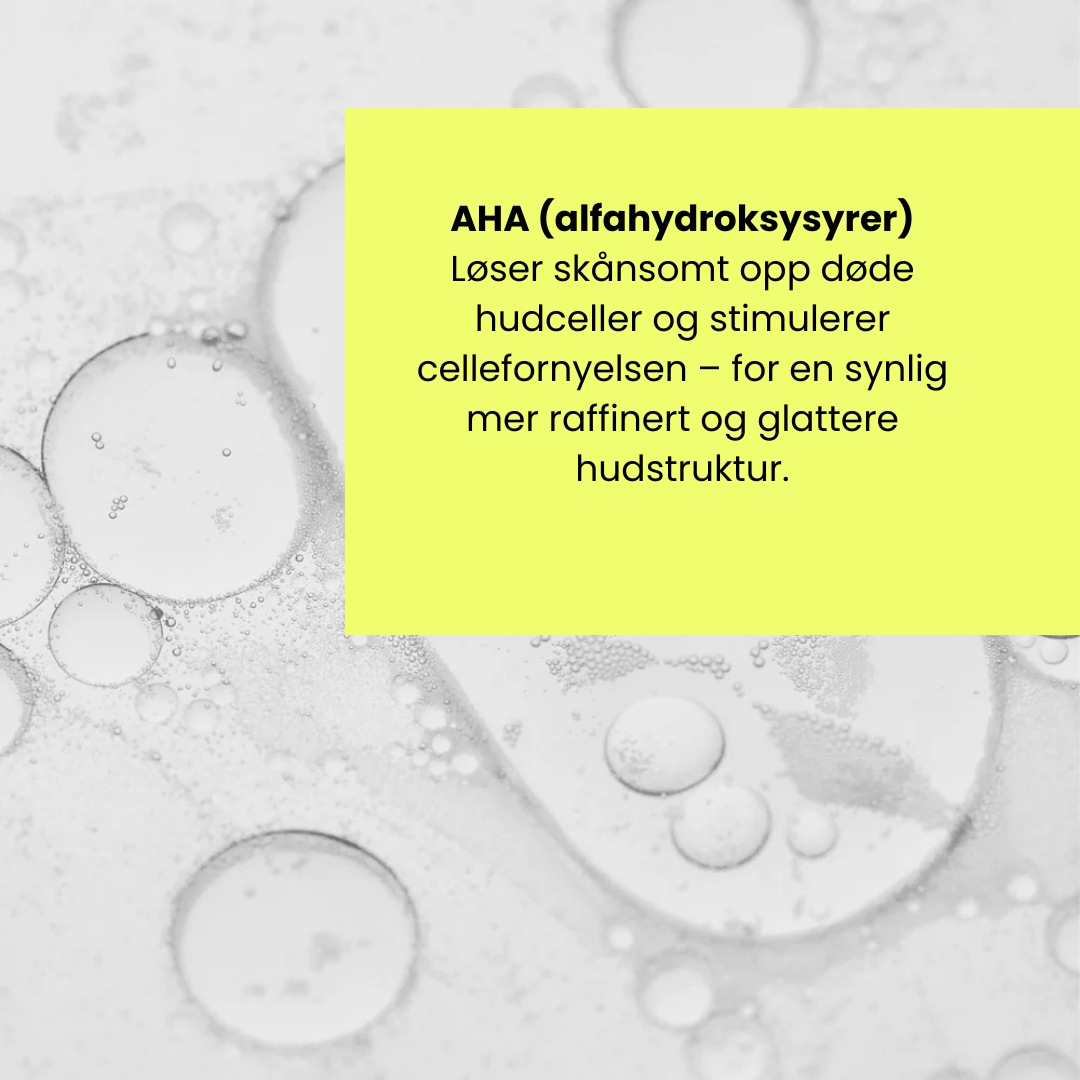 AHA (alfahydroksysyrer)
Løser skånsomt opp døde hudceller og stimulerer cellefornyelsen – for en synlig mer raffinert og glattere hudstruktur.